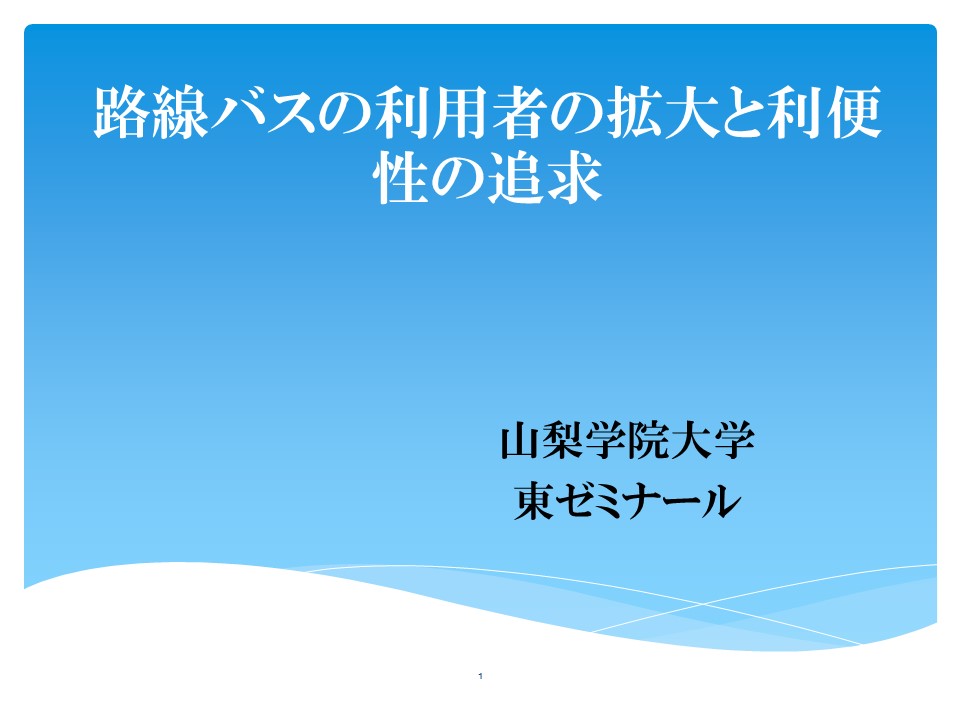 路線バスの利用者の拡大と利便性の追求

山梨学院大学
東ゼミナール

1